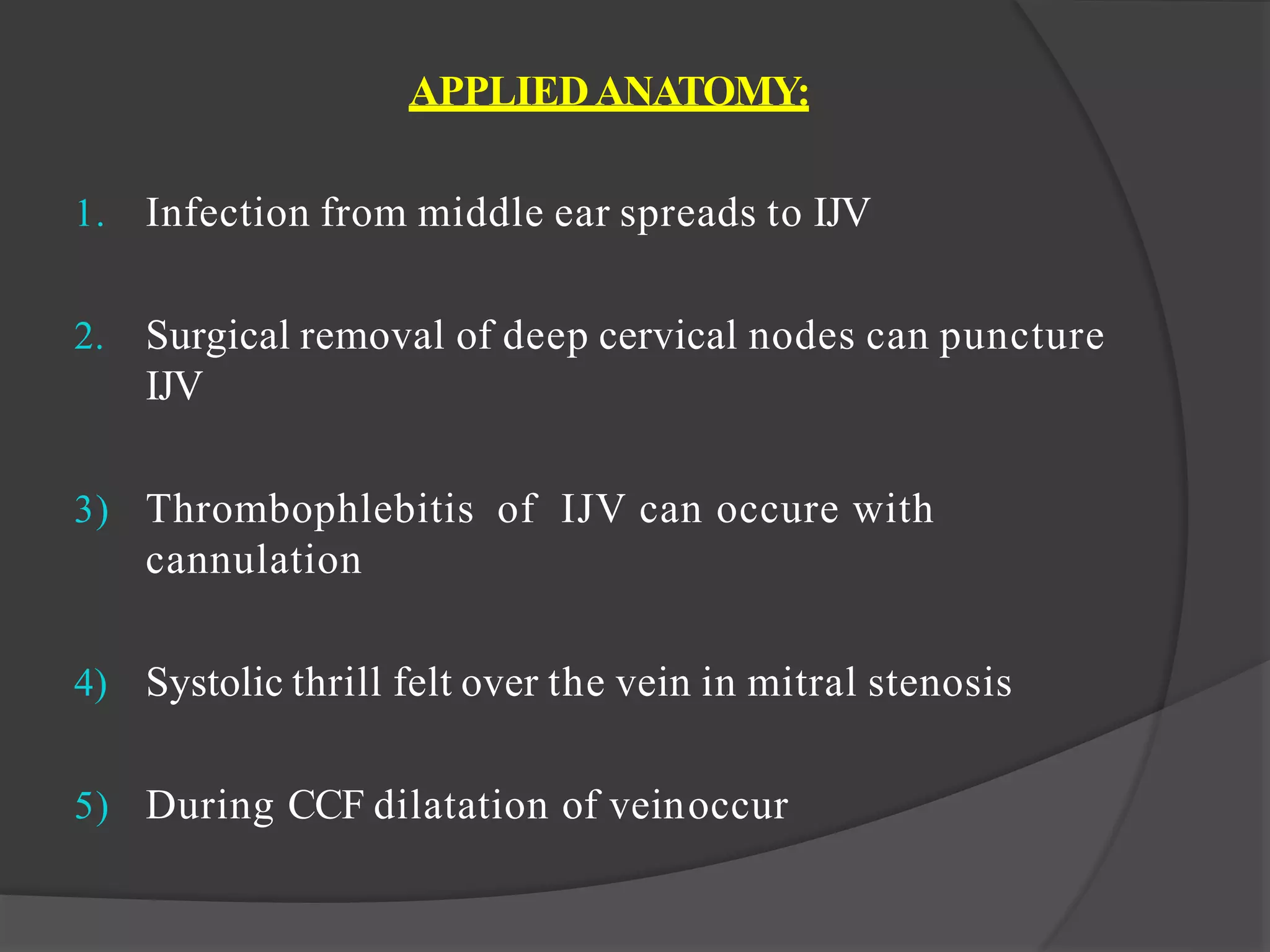 APPLIED ANATOMY:

1. Infection from middle ear spreads to IJV

2. Surgical removal of deep cervical nodes can puncture IJV

3) Thrombophlebitis of IJV can occure with cannulation

4) Systolic thrill felt over the vein in mitral stenosis

5) During CCF dilatation of veinoccur